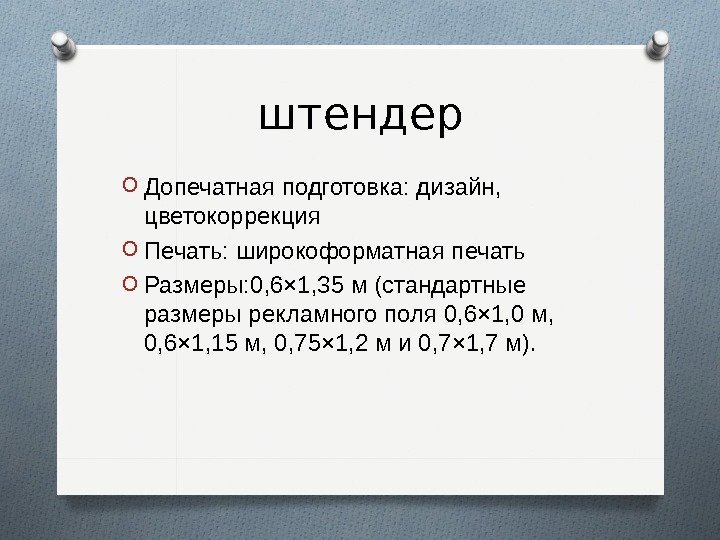 штендер

Допечатная подготовка: дизайн, цветокоррекция

Печать: широкоформатная печать

Размеры:0,6×1,35 м (стандартные размеры рекламного поля 0,6×1,0 м, 0,6×1,15 м, 0,75×1,2 м и 0,7×1,7 м).